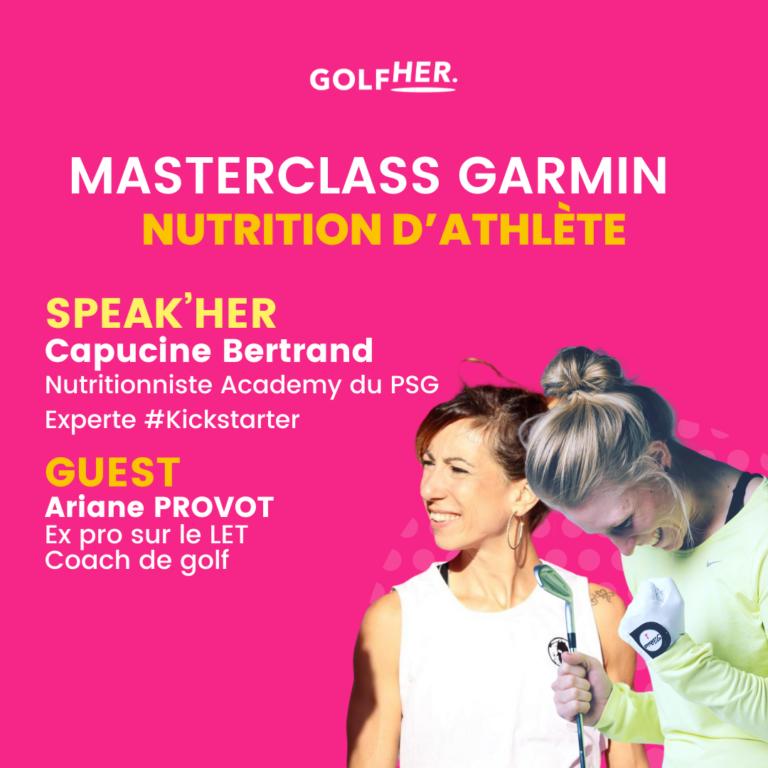 GOLFHER.

MASTERCLASS GARMIN
NUTRITION D'ATHLÈTE

SPEAK'HER
Capucine Bertrand
Nutritionniste Academy du PSG
Experte #Kickstarter

GUEST
Ariane PROVOT
Ex pro sur le LET
Coach de golf